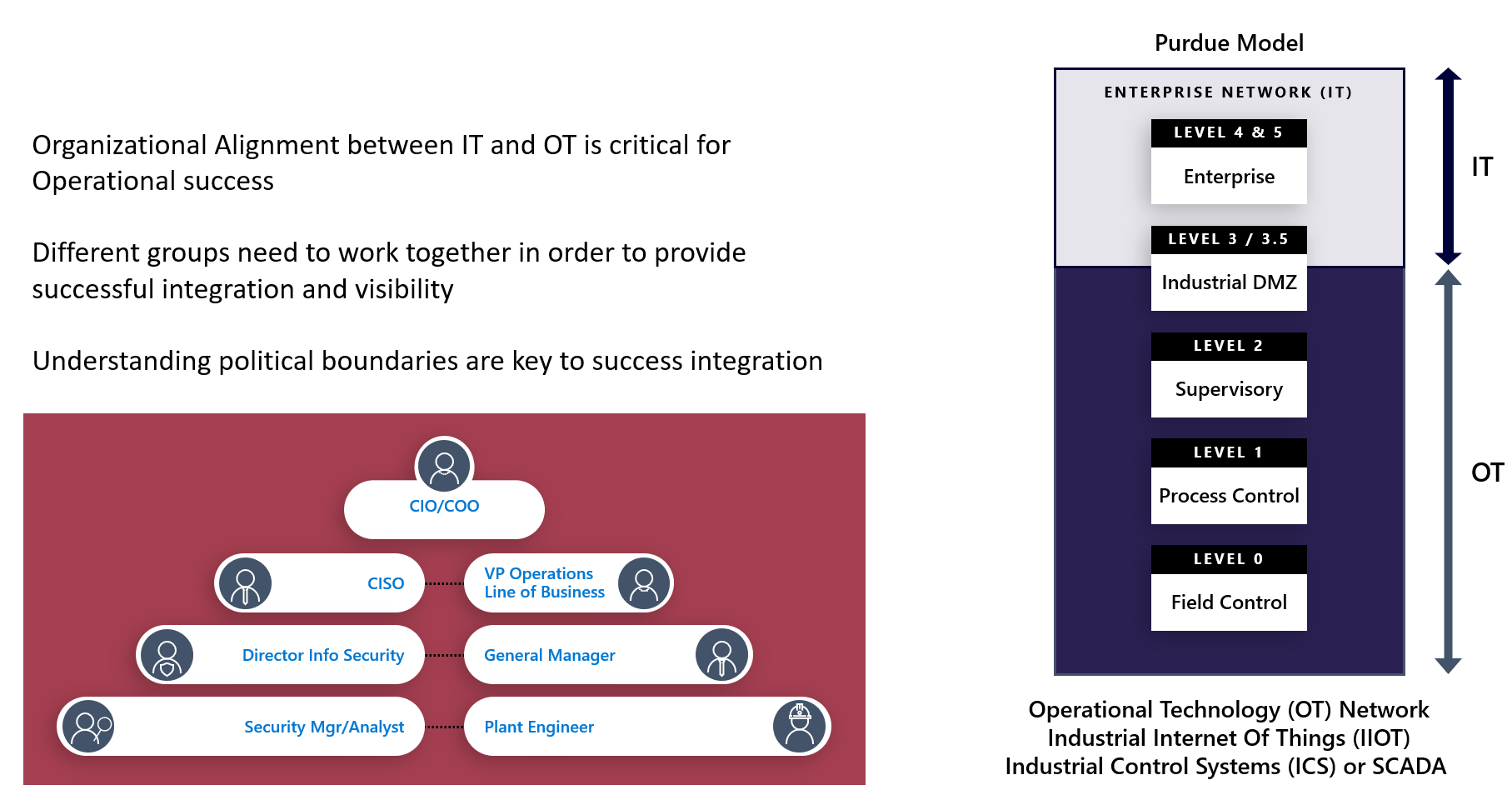 Organizational Alignment between IT and OT is critical for Operational success

Different groups need to work together in order to provide successful integration and visibility

Understanding political boundaries are key to success integration

CIO/COO

CISO

VP Operations
Line of Business

Director Info Security

General Manager

Security Mgr/Analyst

Plant Engineer

Purdue Model

ENTERPRISE NETWORK (IT)

LEVEL 4 & 5
Enterprise

LEVEL 3 / 3.5
Industrial DMZ

LEVEL 2
Supervisory

LEVEL 1
Process Control

LEVEL 0
Field Control

IT

OT

Operational Technology (OT) Network
Industrial Internet Of Things (IIOT)
Industrial Control Systems (ICS) or SCADA